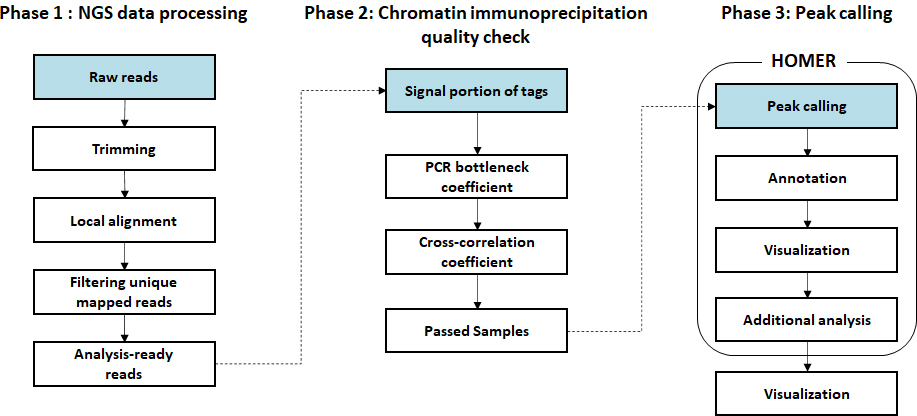 Phase 1 : NGS data processing

Raw reads

Trimming

Local alignment

Filtering unique mapped reads

Analysis-ready reads

Phase 2: Chromatin immunoprecipitation quality check

Signal portion of tags

PCR bottleneck coefficient

Cross-correlation coefficient

Passed Samples

Phase 3: Peak calling

HOMER

Peak calling

Annotation

Visualization

Additional analysis

Visualization